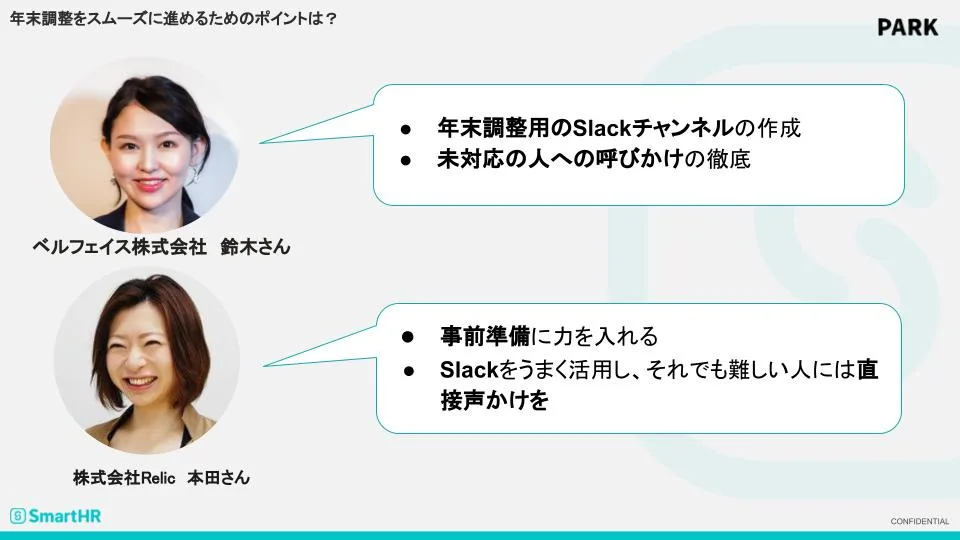 年末調整をスムーズに進めるためのポイントは？

PARK

● 年末調整用のSlackチャンネルの作成
● 未対応の人への呼びかけの徹底

ベルフェイス株式会社　鈴木さん

● 事前準備に力を入れる
● Slackをうまく活用し、それでも難しい人には直接声かけを

株式会社Relic　本田さん

SmartHR

CONFIDENTIAL